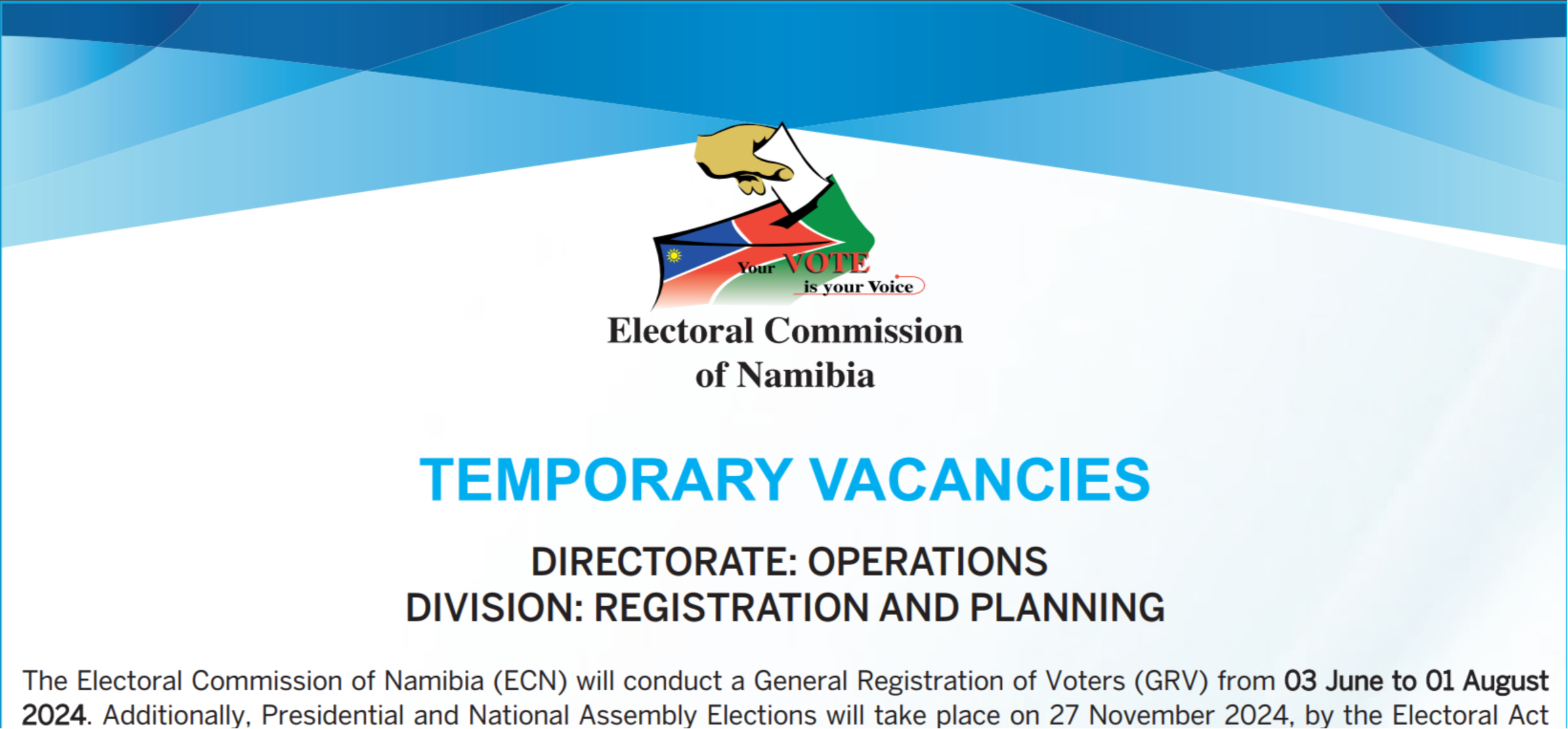 Your VOTE is your Voice

Electoral Commission of Namibia

TEMPORARY VACANCIES

DIRECTORATE: OPERATIONS
DIVISION: REGISTRATION AND PLANNING

The Electoral Commission of Namibia (ECN) will conduct a General Registration of Voters (GRV) from 03 June to 01 August 2024. Additionally, Presidential and National Assembly Elections will take place on 27 November 2024, by the Electoral Act